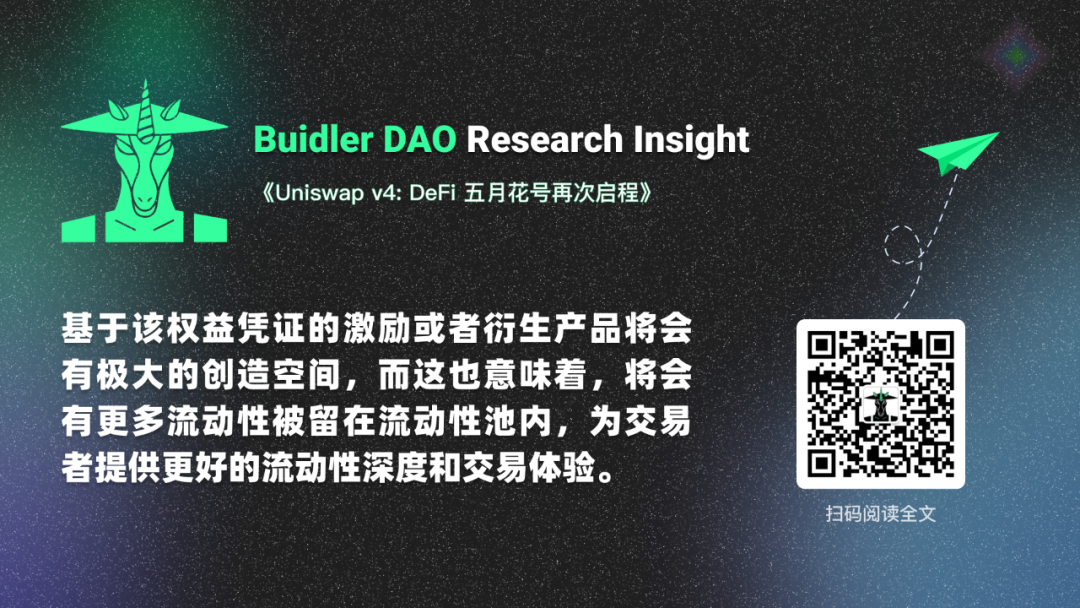 Buidler DAO Research Insight

《Uniswap v4: DeFi 五月花号再次启程》

基于该权益凭证的激励或者衍生产品将会有极大的创造空间，而这也意味着，将会有更多流动性被留在流动性池内，为交易者提供更好的流动性深度和交易体验。

扫码阅读全文